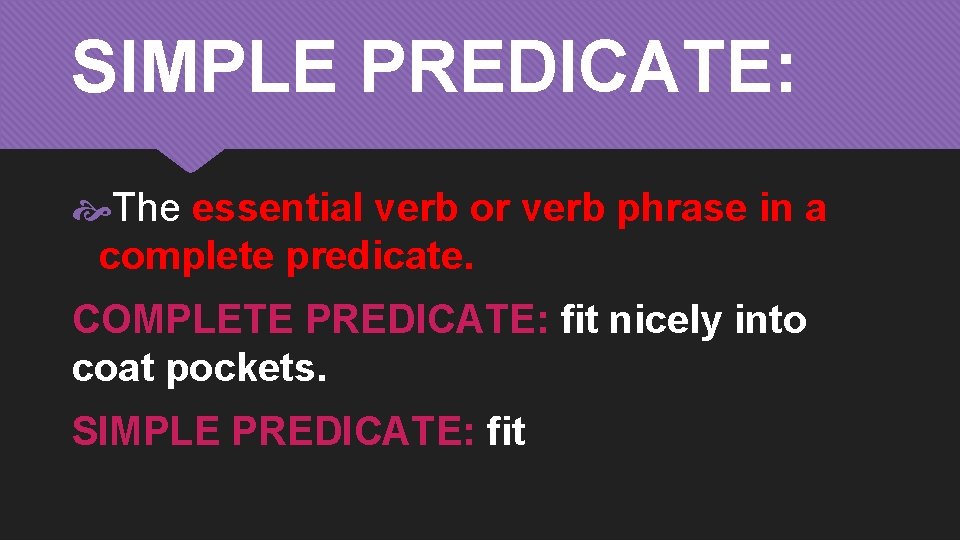 SIMPLE PREDICATE:

The essential verb or verb phrase in a complete predicate.

COMPLETE PREDICATE: fit nicely into coat pockets.

SIMPLE PREDICATE: fit